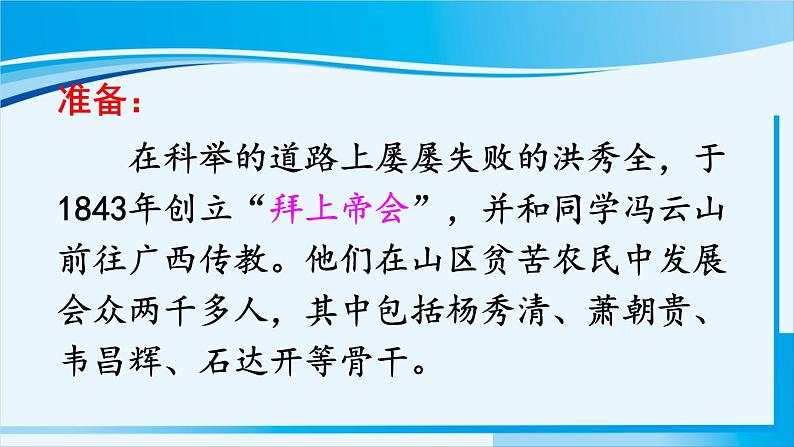 准备：

在科举的道路上屡屡失败的洪秀全，于1843年创立“拜上帝会”，并和同学冯云山前往广西传教。他们在山区贫苦农民中发展会众两千多人，其中包括杨秀清、萧朝贵、韦昌辉、石达开等骨干。